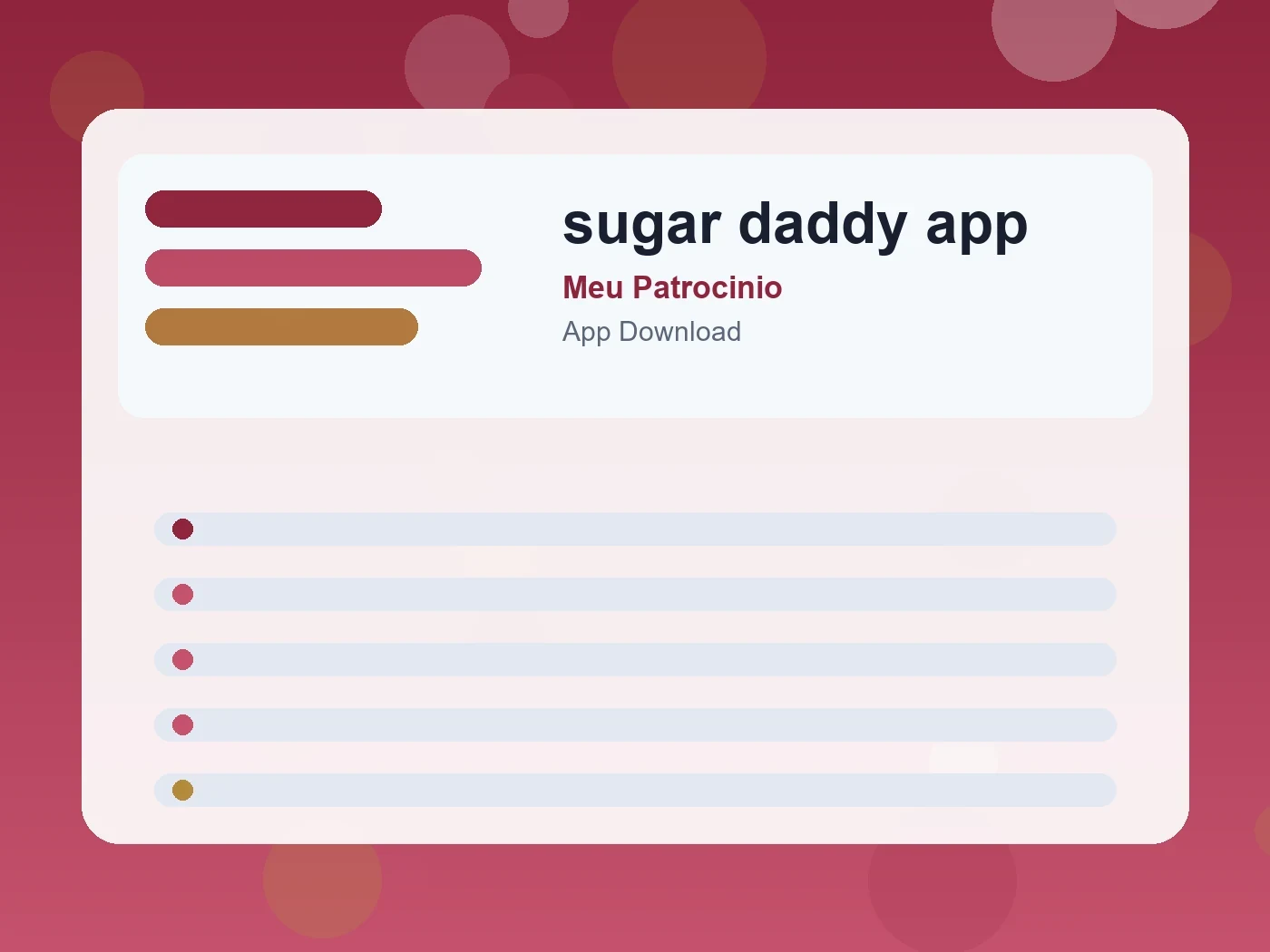 sugar daddy app

Meu Patrocinio

App Download